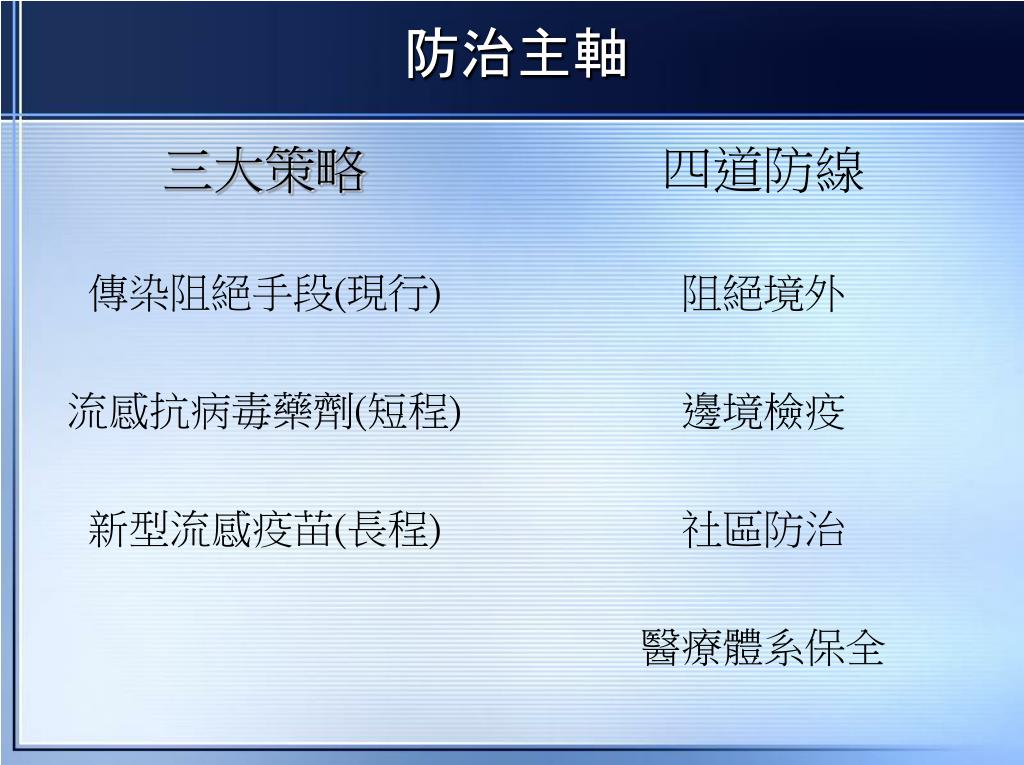 防治主軸

三大策略

傳染阻絕手段(現行)

流感抗病毒藥劑(短程)

新型流感疫苗(長程)

四道防線

阻絕境外

邊境檢疫

社區防治

醫療體系保全